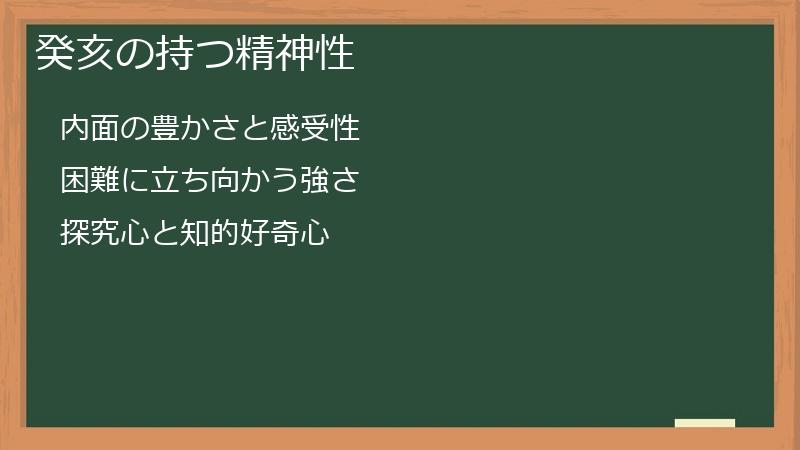 癸亥の持つ精神性

内面の豊かさと感受性

困難に立ち向かう強さ

探究心と知的好奇心